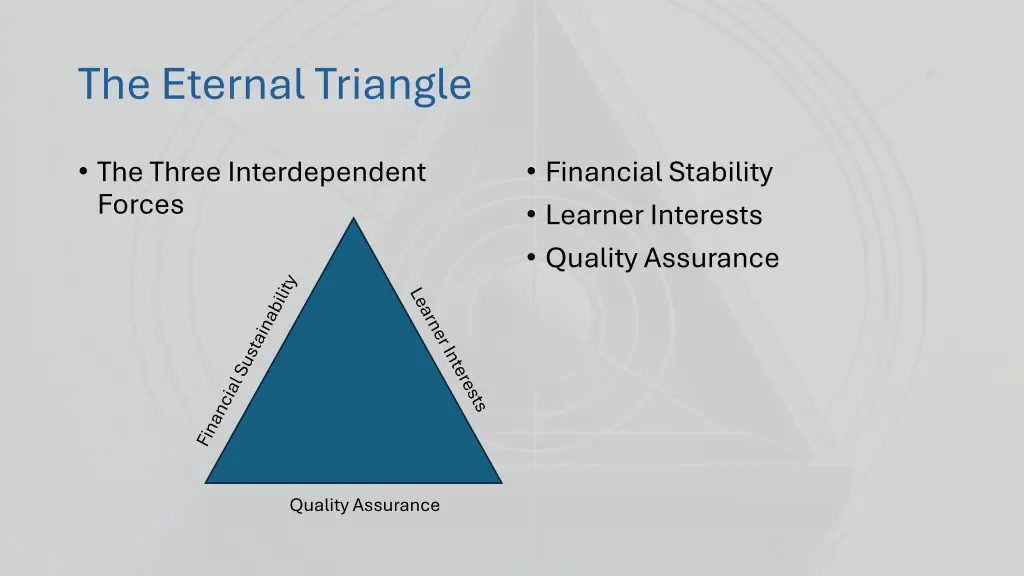 The Eternal Triangle

• The Three Interdependent Forces

Financial Sustainability

Learner Interests

Quality Assurance

• Financial Stability
• Learner Interests
• Quality Assurance